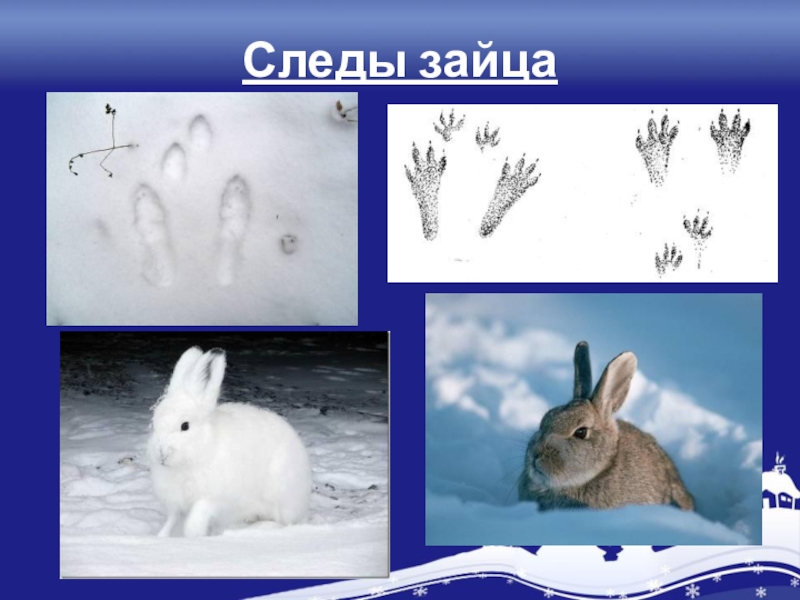 Следы зайца